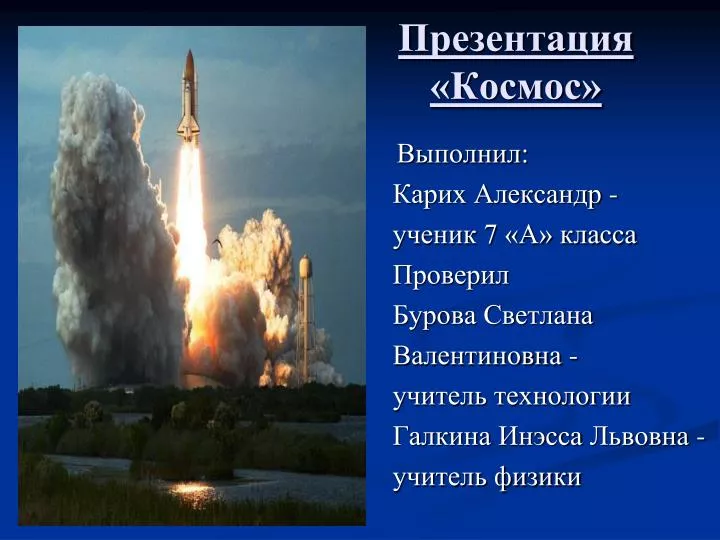 Презентация
«Космос»

Выполнил:
Карих Александр - ученик 7 «А» класса
Проверил
Бурова Светлана Валентиновна - учитель технологии
Галкина Инэсса Львовна - учитель физики